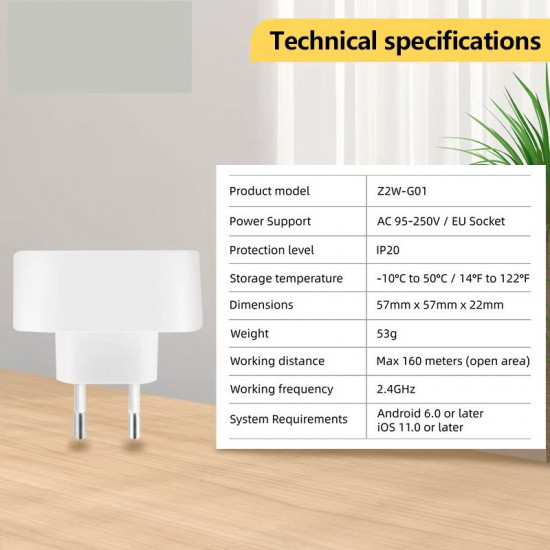 Technical specifications

| | |
|---|---|
| Product model | Z2W-G01 |
| Power Support | AC 95-250V / EU Socket |
| Protection level | IP20 |
| Storage temperature | -10°C to 50°C / 14°F to 122°F |
| Dimensions | 57mm x 57mm x 22mm |
| Weight | 53g |
| Working distance | Max 160 meters (open area) |
| Working frequency | 2.4GHz |
| System Requirements | Android 6.0 or later iOS 11.0 or later |